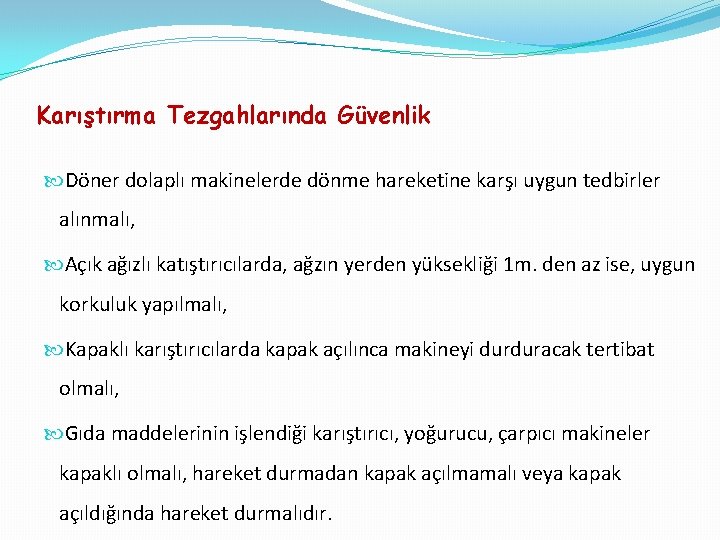 Karıştırma Tezgahlarında Güvenlik

Döner dolaplı makinelerde dönme hareketine karşı uygun tedbirler alınmalı,

Açık ağızlı katıştırıcılarda, ağzın yerden yüksekliği 1m. den az ise, uygun korkuluk yapılmalı,

Kapaklı karıştırıcılarda kapak açılınca makineyi durduracak tertibat olmalı,

Gıda maddelerinin işlendiği karıştırıcı, yoğurucu, çarpıcı makineler kapaklı olmalı, hareket durmadan kapak açılmamalı veya kapak açıldığında hareket durmalıdır.